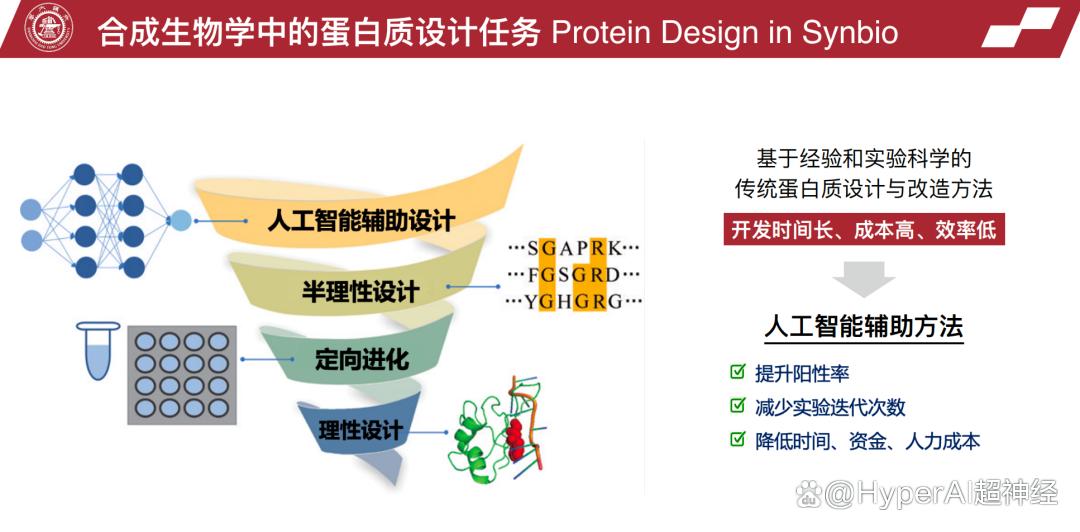 合成生物学中的蛋白质设计任务 Protein Design in Synbio

人工智能辅助设计

半理性设计

定向进化

理性设计

···SGAPRK···
···FGSGRD···
···YGHGRG···

基于经验和实验科学的
传统蛋白质设计与改造方法

开发时间长、成本高、效率低

人工智能辅助方法

提升阳性率

减少实验迭代次数

降低时间、资金、人力成本

@HyperAI超神经